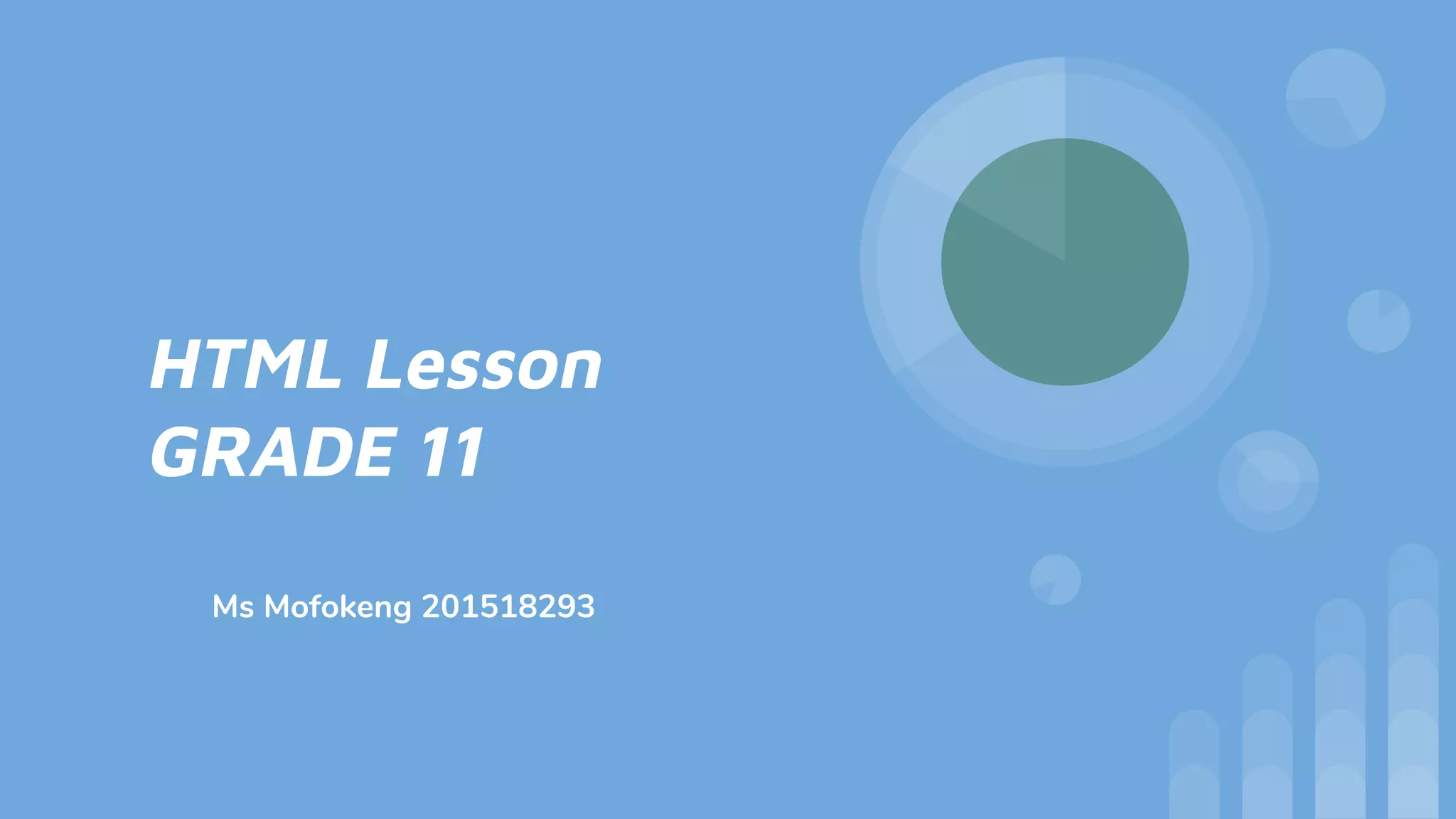 HTML Lesson
GRADE 11

Ms Mofokeng 201518293